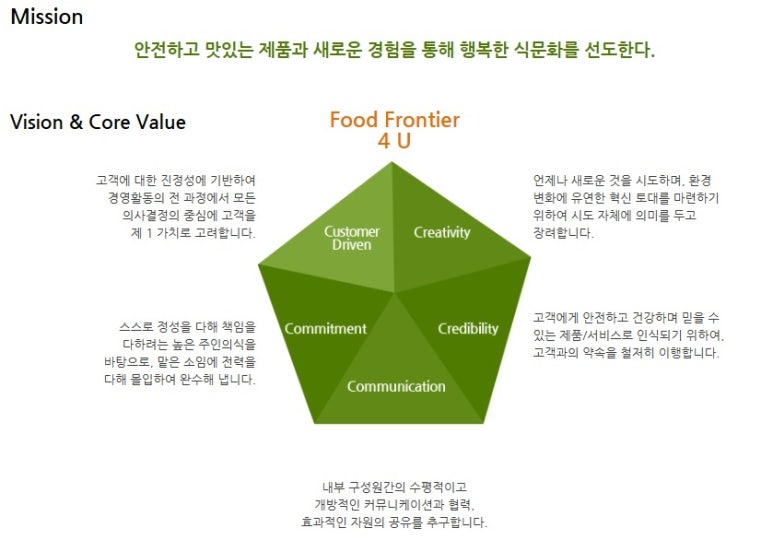 Mission

안전하고 맛있는 제품과 새로운 경험을 통해 행복한 식문화를 선도한다.

Vision & Core Value

Food Frontier
4 U

고객에 대한 진정성에 기반하여 경영활동의 전 과정에서 모든 의사결정의 중심에 고객을 제 1 가치로 고려합니다.

Customer Driven

Creativity

언제나 새로운 것을 시도하며, 환경 변화에 유연한 혁신 토대를 마련하기 위하여 시도 자체에 의미를 두고 장려합니다.

스스로 정성을 다해 책임을 다하려는 높은 주인의식을 바탕으로, 맡은 소임에 전력을 다해 몰입하여 완수해 냅니다.

Commitment

Credibility

고객에게 안전하고 건강하며 믿을 수 있는 제품/서비스로 인식되기 위하여, 고객과의 약속을 철저히 이행합니다.

Communication

내부 구성원간의 수평적이고 개방적인 커뮤니케이션과 협력, 효과적인 자원의 공유를 추구합니다.